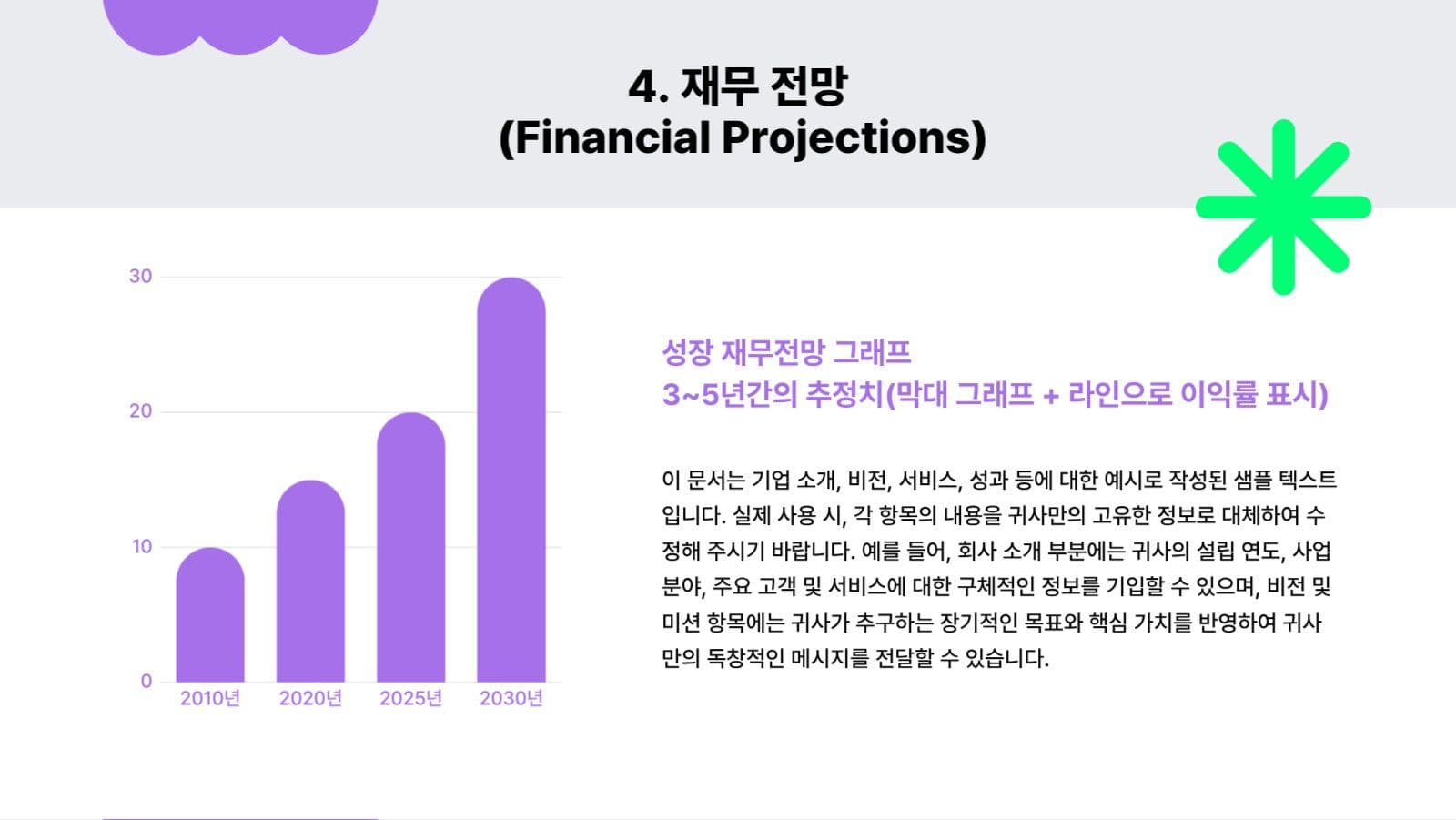 4. 재무 전망
(Financial Projections)

30
20
10
0
2010년
2020년
2025년
2030년

성장 재무전망 그래프
3~5년간의 추정치(막대 그래프 + 라인으로 이익률 표시)

이 문서는 기업 소개, 비전, 서비스, 성과 등에 대한 예시로 작성된 샘플 텍스트입니다. 실제 사용 시, 각 항목의 내용을 귀사만의 고유한 정보로 대체하여 수정해 주시기 바랍니다. 예를 들어, 회사 소개 부분에는 귀사의 설립 연도, 사업 분야, 주요 고객 및 서비스에 대한 구체적인 정보를 기입할 수 있으며, 비전 및 미션 항목에는 귀사가 추구하는 장기적인 목표와 핵심 가치를 반영하여 귀사만의 독창적인 메시지를 전달할 수 있습니다.